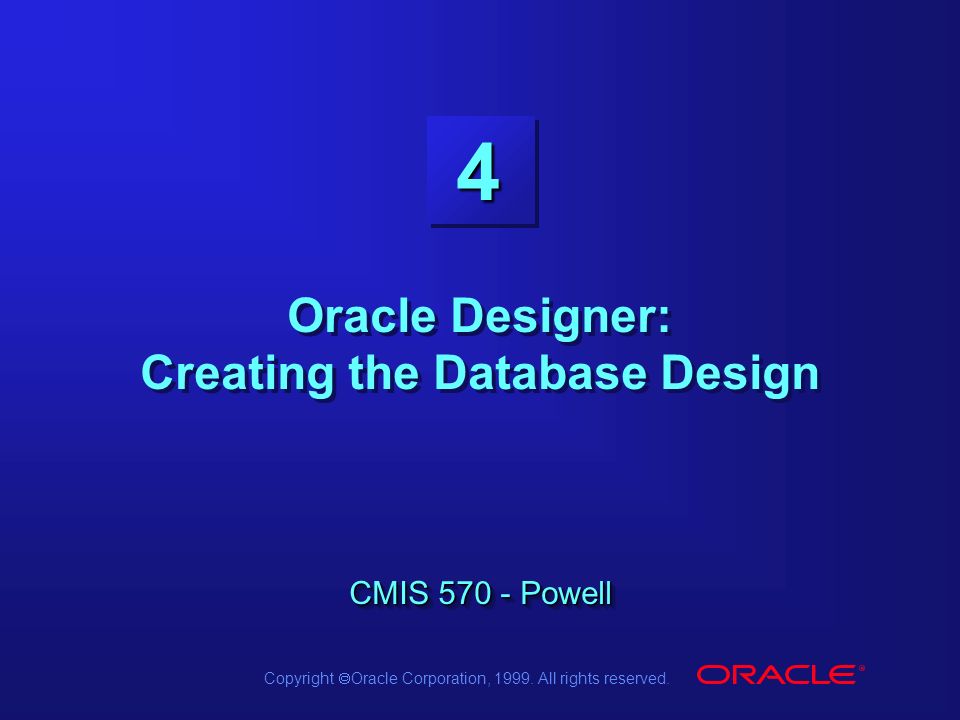 4

Oracle Designer:
Creating the Database Design

CMIS 570 - Powell

Copyright ©Oracle Corporation, 1999. All rights reserved.

ORACLE®